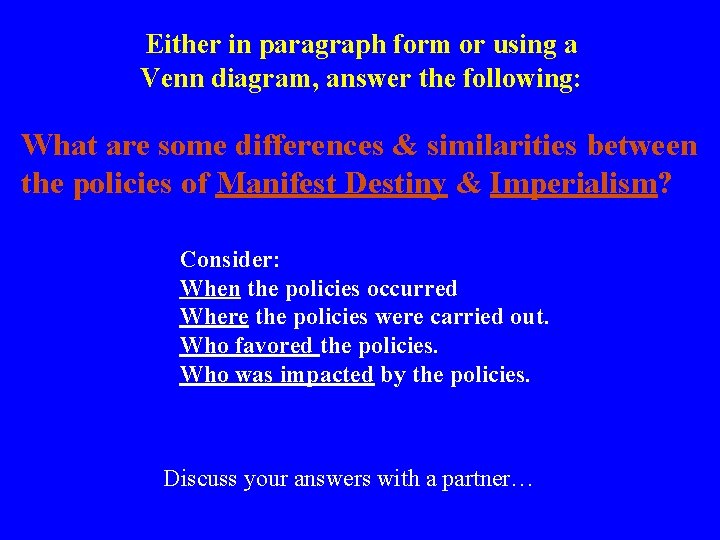 Either in paragraph form or using a Venn diagram, answer the following:

What are some differences & similarities between the policies of Manifest Destiny & Imperialism?

Consider:
When the policies occurred
Where the policies were carried out.
Who favored the policies.
Who was impacted by the policies.

Discuss your answers with a partner…